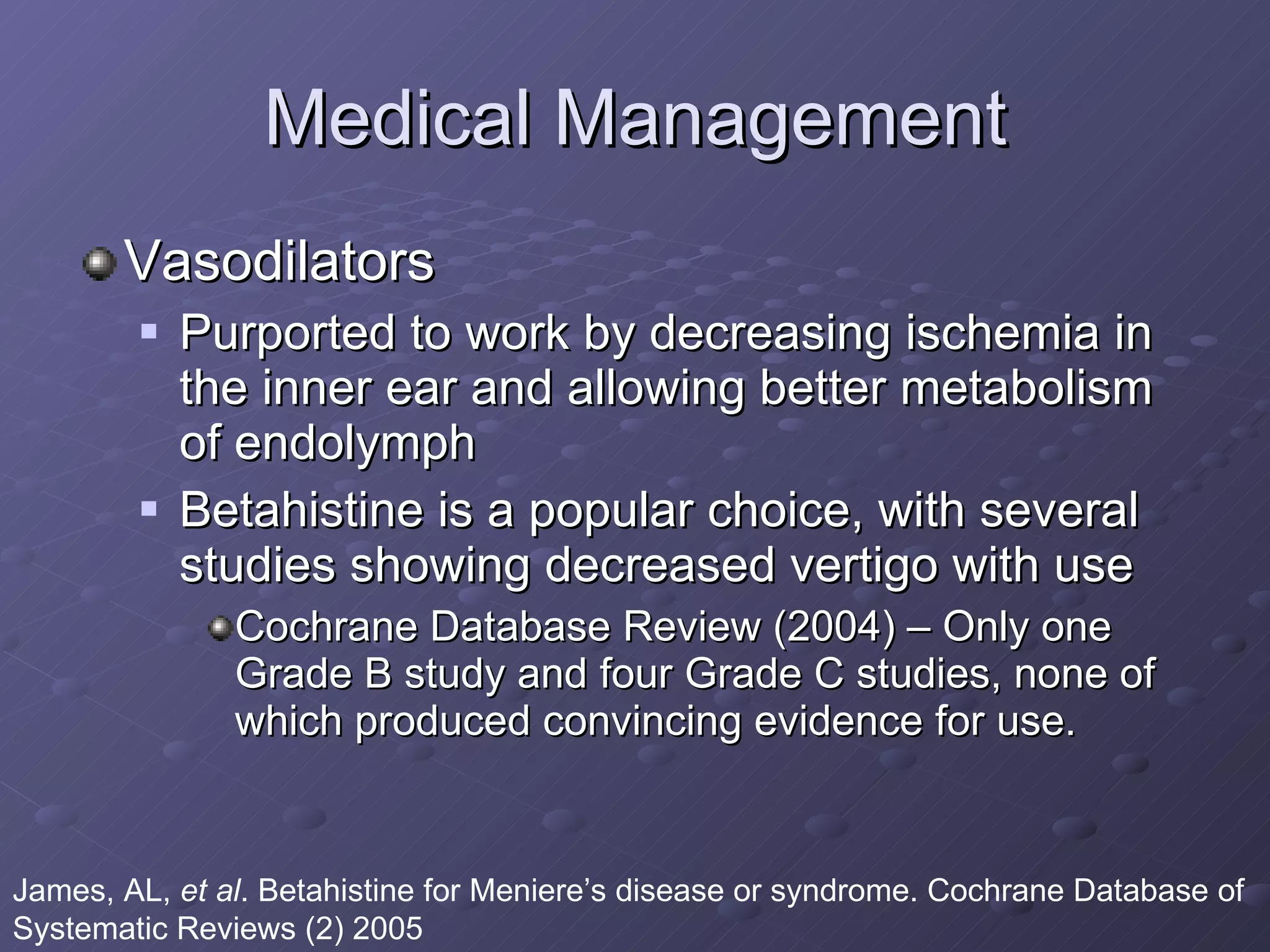 Medical Management

Vasodilators

Purported to work by decreasing ischemia in the inner ear and allowing better metabolism of endolymph

Betahistine is a popular choice, with several studies showing decreased vertigo with use

Cochrane Database Review (2004) – Only one Grade B study and four Grade C studies, none of which produced convincing evidence for use.

James, AL, et al. Betahistine for Meniere’s disease or syndrome. Cochrane Database of Systematic Reviews (2) 2005